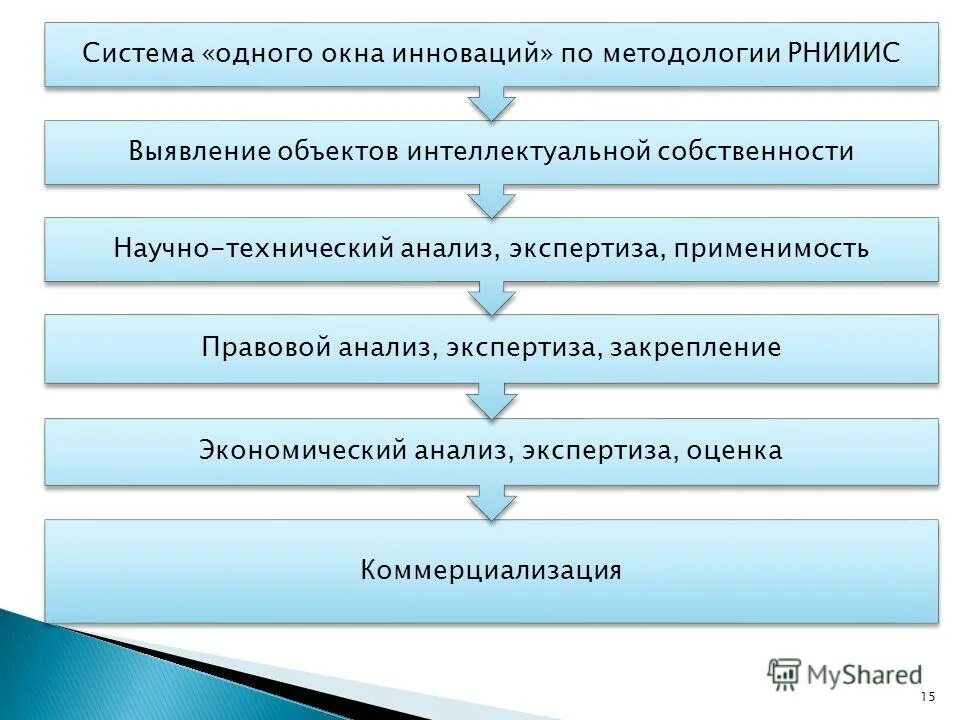 Система «одного окна инноваций» по методологии РНИИИС

Выявление объектов интеллектуальной собственности

Научно-технический анализ, экспертиза, применимость

Правовой анализ, экспертиза, закрепление

Экономический анализ, экспертиза, оценка

Коммерциализация

MyShared

15